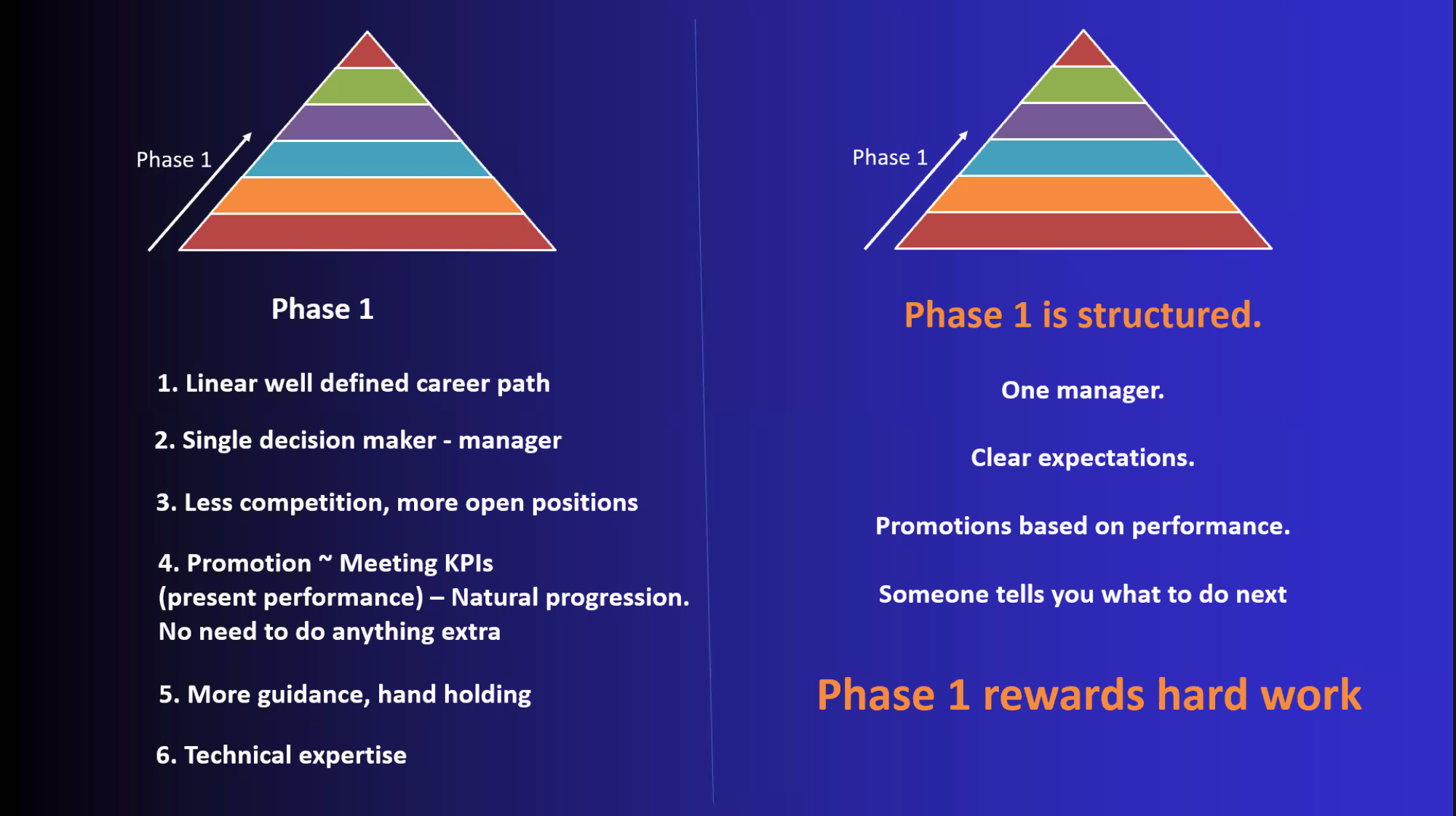 Phase 1

Phase 1

1. Linear well defined career path

2. Single decision maker - manager

3. Less competition, more open positions

4. Promotion ~ Meeting KPIs (present performance) – Natural progression. No need to do anything extra

5. More guidance, hand holding

6. Technical expertise

Phase 1

Phase 1 is structured.

One manager.

Clear expectations.

Promotions based on performance.

Someone tells you what to do next

Phase 1 rewards hard work